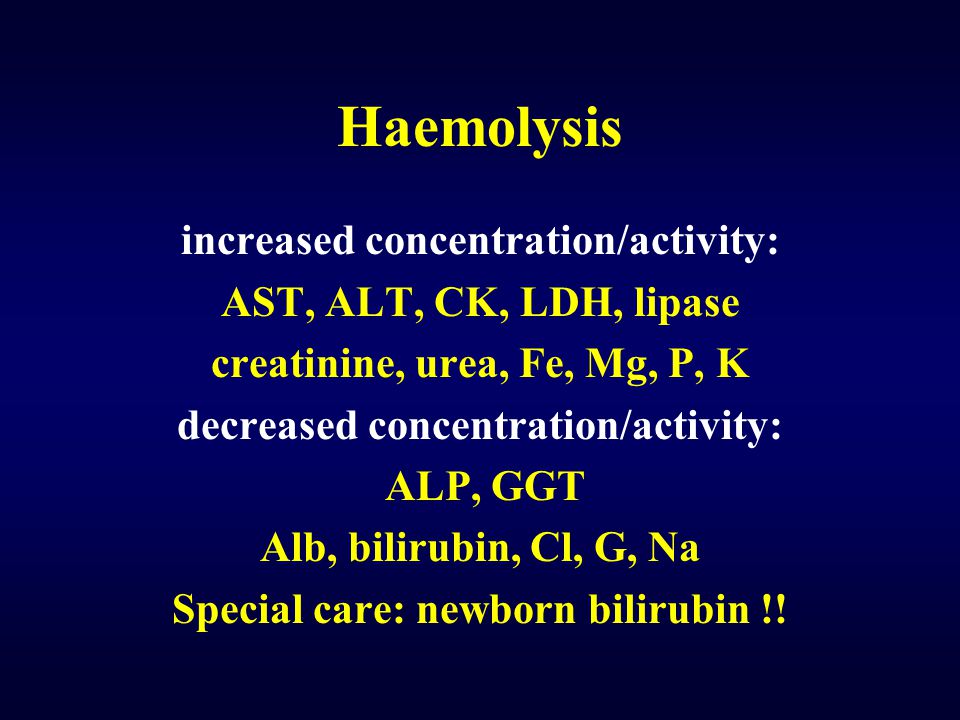 Haemolysis

increased concentration/activity:
AST, ALT, CK, LDH, lipase
creatinine, urea, Fe, Mg, P, K
decreased concentration/activity:
ALP, GGT
Alb, bilirubin, Cl, G, Na
Special care: newborn bilirubin !!